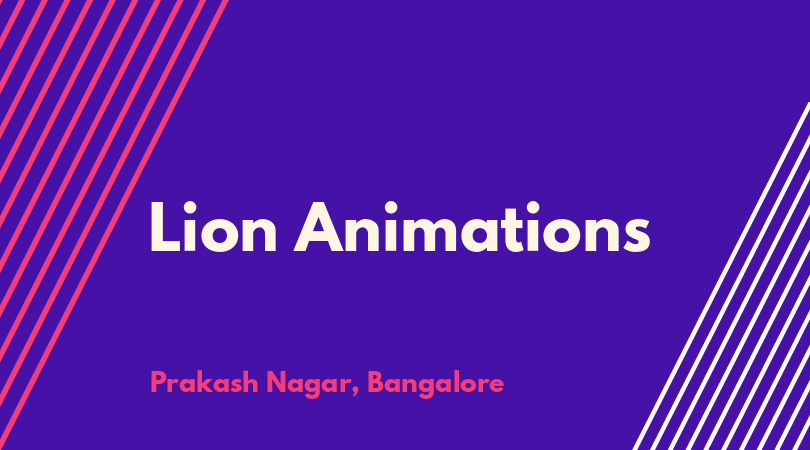 Lion Animations

Prakash Nagar, Bangalore